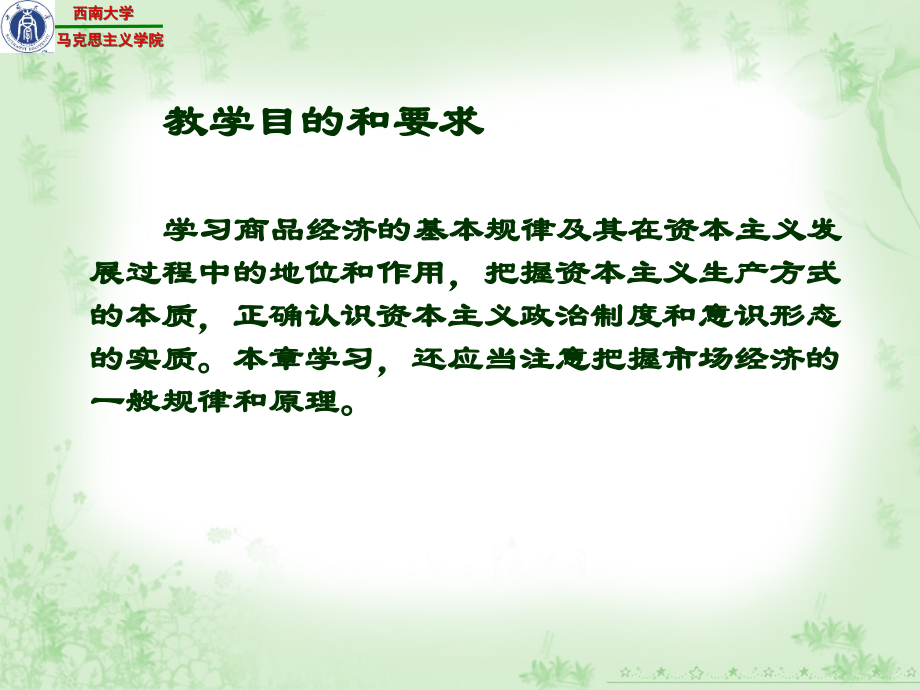 西南大学
马克思主义学院

教学目的和要求

学习商品经济的基本规律及其在资本主义发展过程中的地位和作用，把握资本主义生产方式的本质，正确认识资本主义政治制度和意识形态的实质。本章学习，还应当注意把握市场经济的一般规律和原理。